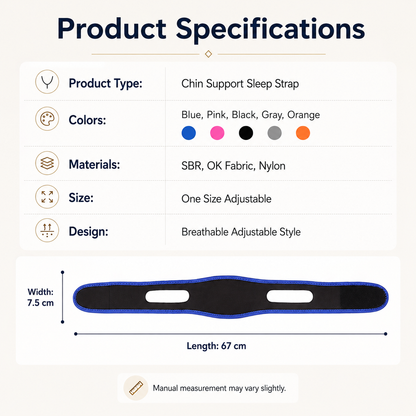 Product Specifications

| | |
|---|---|
| Product Type: | Chin Support Sleep Strap |
| Colors: | Blue, Pink, Black, Gray, Orange |
| Materials: | SBR, OK Fabric, Nylon |
| Size: | One Size Adjustable |
| Design: | Breathable Adjustable Style |

Width: 7.5 cm

Length: 67 cm

Manual measurement may vary slightly.